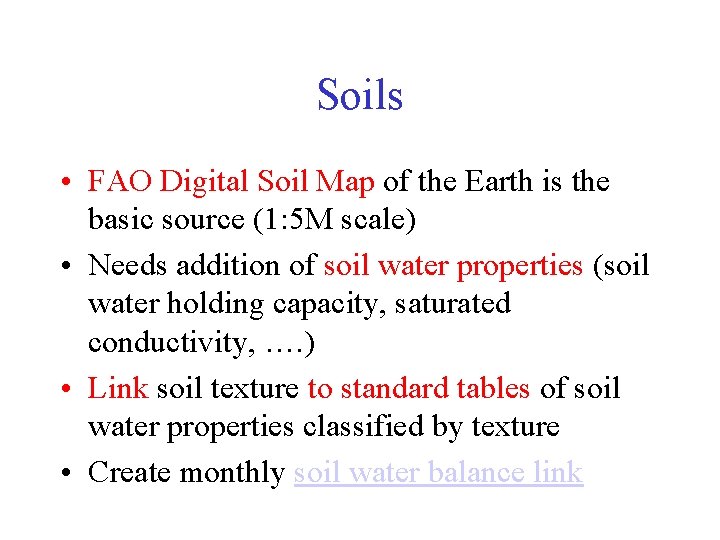 Soils

• FAO Digital Soil Map of the Earth is the basic source (1:5M scale)

• Needs addition of soil water properties (soil water holding capacity, saturated conductivity, ….)

• Link soil texture to standard tables of soil water properties classified by texture

• Create monthly soil water balance link